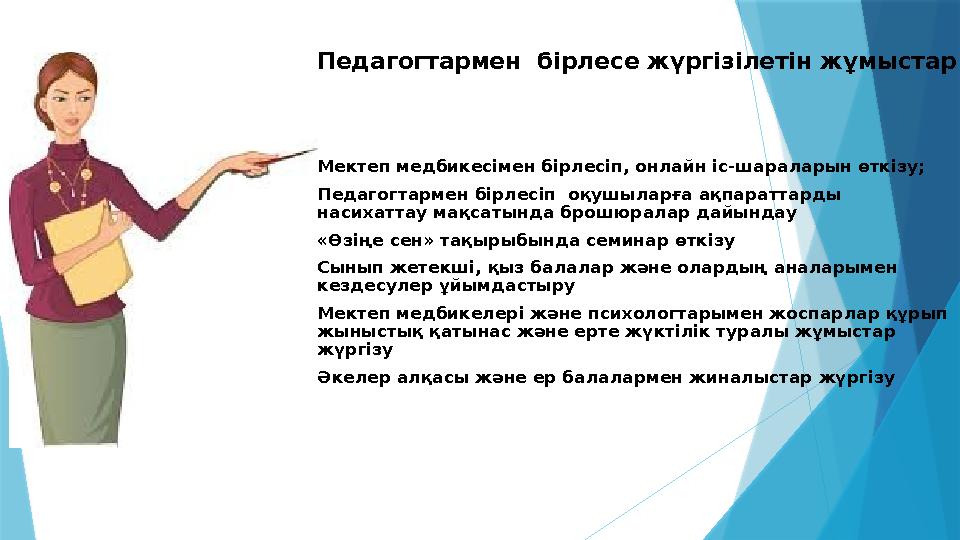 Педагогтармен бірлесе жүргізілетін жұмыстар

Мектеп медбикесімен бірлесіп, онлайн іс-шараларын өткізу;

Педагогтармен бірлесіп оқушыларға ақпараттарды насихаттау мақсатында брошюралар дайындау

«Өзіңе сен» тақырыбында семинар өткізу

Сынып жетекші, қыз балалар және олардың аналарымен кездесулер ұйымдастыру

Мектеп медбикелері және психологтарымен жоспарлар құрып жыныстық қатынас және ерте жүктілік туралы жұмыстар жүргізу

Әкелер алқасы және ер балалармен жиналыстар жүргізу